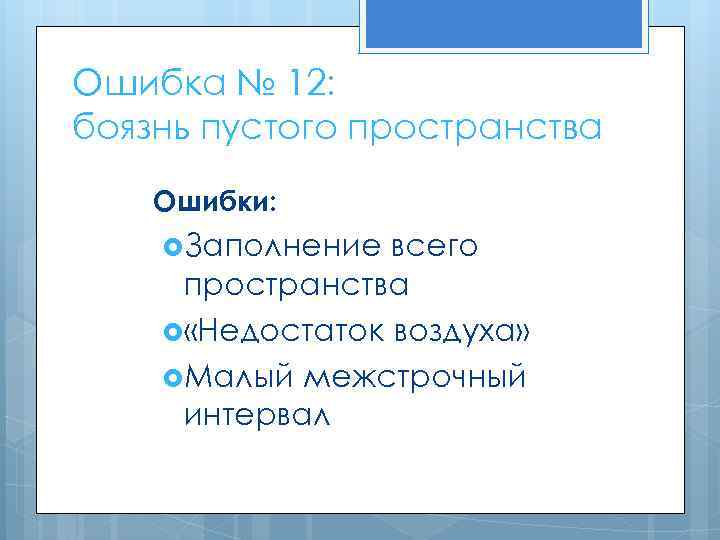 Ошибка № 12:
боязнь пустого пространства

Ошибки:

Заполнение всего пространства

«Недостаток воздуха»

Малый межстрочный интервал